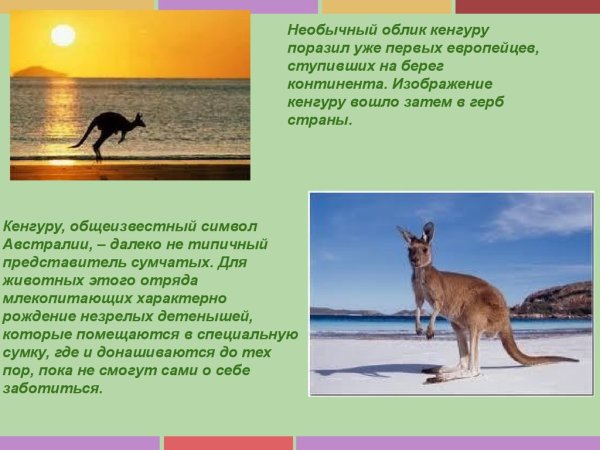 Необычный облик кенгуру поразил уже первых европейцев, ступивших на берег континента. Изображение кенгуру вошло затем в герб страны.

Кенгуру, общеизвестный символ Австралии, – далеко не типичный представитель сумчатых. Для животных этого отряда млекопитающих характерно рождение незрелых детенышей, которые помещаются в специальную сумку, где и донашиваются до тех пор, пока не смогут сами о себе заботиться.